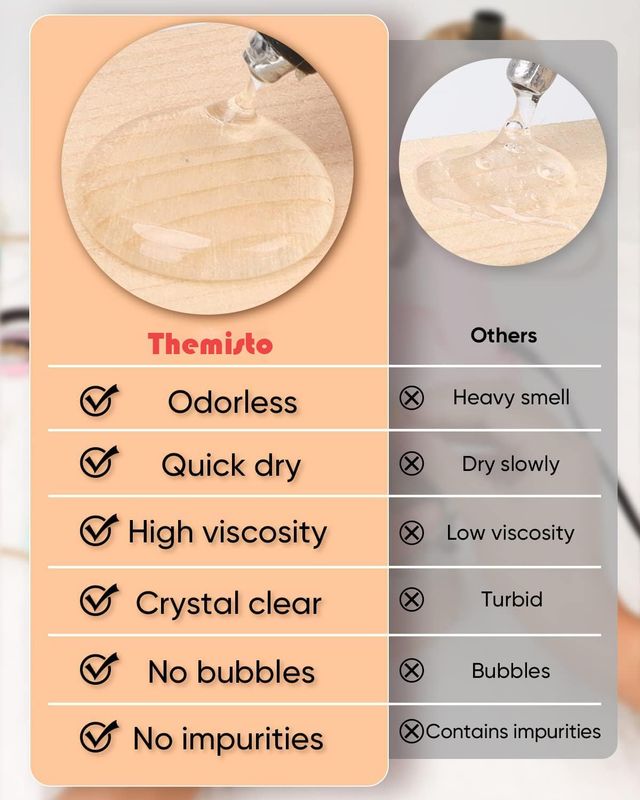 | Themisto | Others |
|---|---|
| Odorless | Heavy smell |
| Quick dry | Dry slowly |
| High viscosity | Low viscosity |
| Crystal clear | Turbid |
| No bubbles | Bubbles |
| No impurities | Contains impurities |